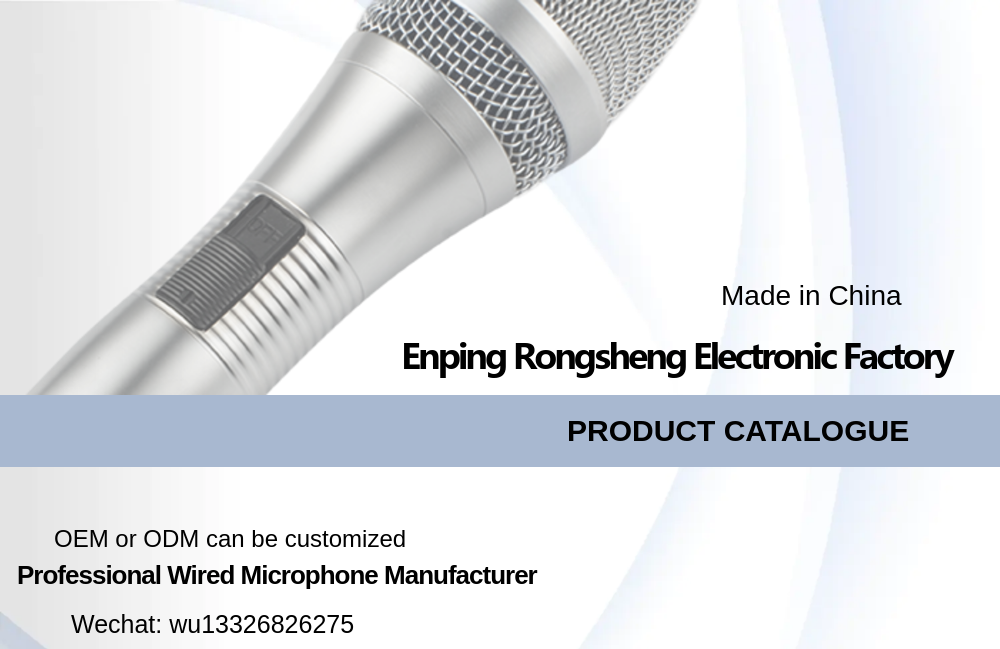 Made in China

Enping Rongsheng Electronic Factory

PRODUCT CATALOGUE

OEM or ODM can be customized

Professional Wired Microphone Manufacturer

Wechat: wu13326826275